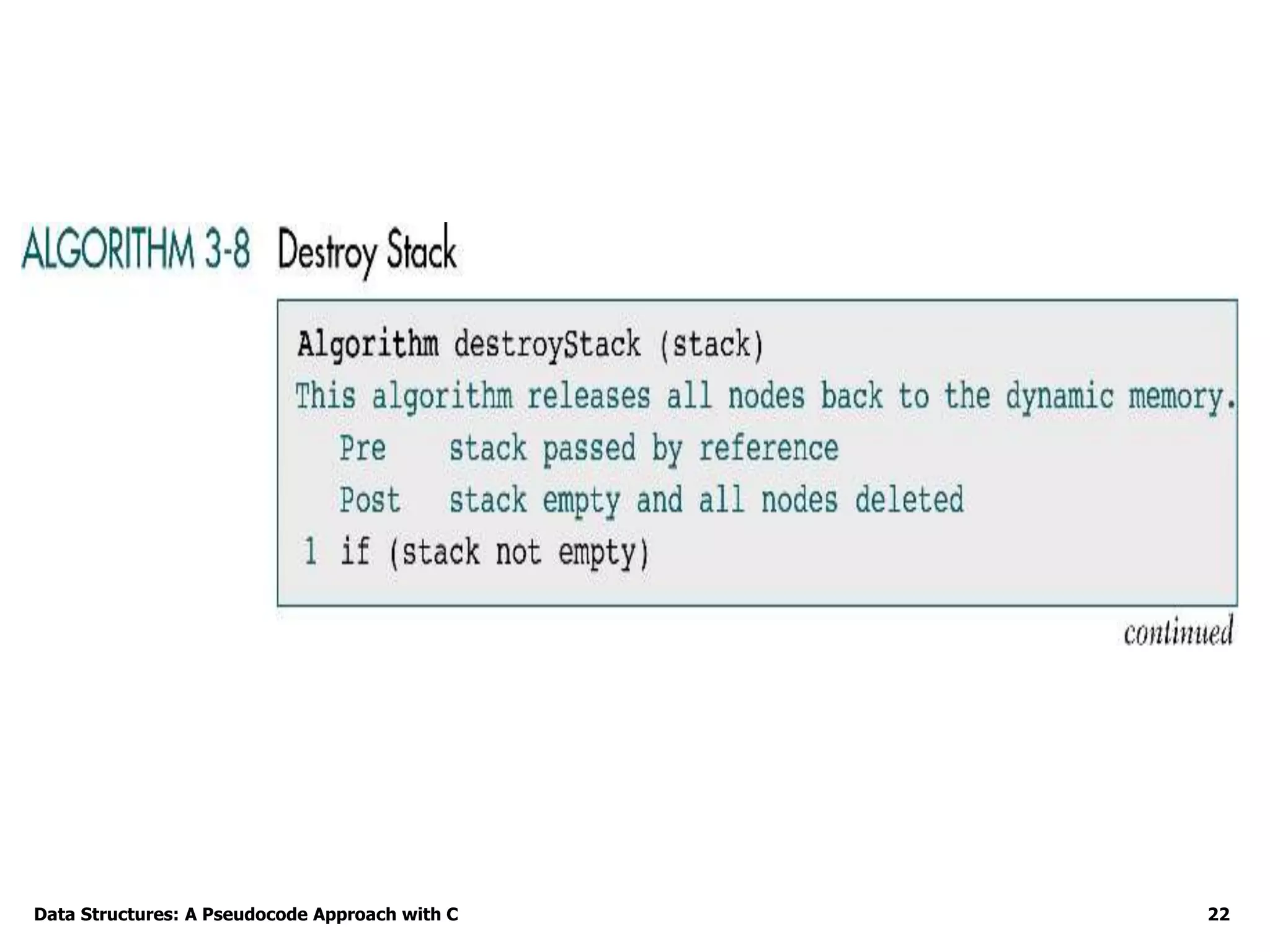 ALGORITHM 3-8 Destroy Stack

Algorithm destroyStack (stack)
This algorithm releases all nodes back to the dynamic memory.
Pre stack passed by reference
Post stack empty and all nodes deleted
1 if (stack not empty)

continued

Data Structures: A Pseudocode Approach with C

22